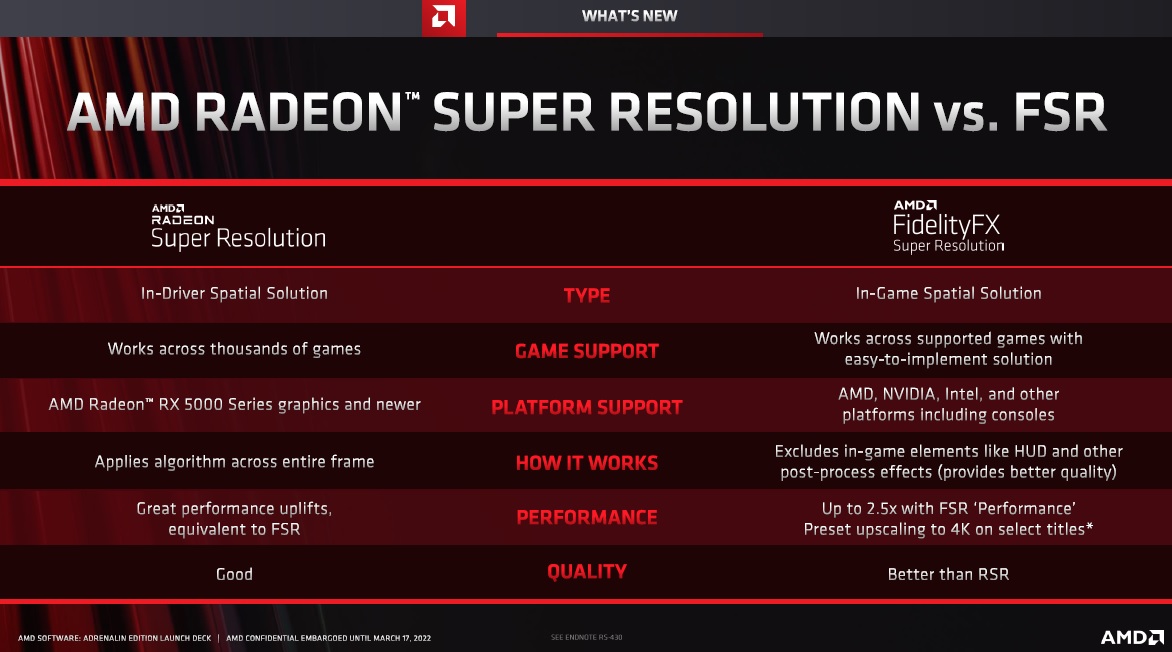 WHAT'S NEW

AMD RADEON™ SUPER RESOLUTION vs. FSR

| AMD RADEON Super Resolution | | AMD FidelityFX Super Resolution |
|---|---|---|
| In-Driver Spatial Solution | TYPE | In-Game Spatial Solution |
| Works across thousands of games | GAME SUPPORT | Works across supported games with easy-to-implement solution |
| AMD Radeon™ RX 5000 Series graphics and newer | PLATFORM SUPPORT | AMD, NVIDIA, Intel, and other platforms including consoles |
| Applies algorithm across entire frame | HOW IT WORKS | Excludes in-game elements like HUD and other post-process effects (provides better quality) |
| Great performance uplifts, equivalent to FSR | PERFORMANCE | Up to 2.5x with FSR 'Performance' Preset upscaling to 4K on select titles* |
| Good | QUALITY | Better than RSR |

AMD SOFTWARE: ADRENALIN EDITION LAUNCH DECK | AMD CONFIDENTIAL EMBARGOED UNTIL MARCH 17, 2022

SEE ENDNOTE RS-430

AMD